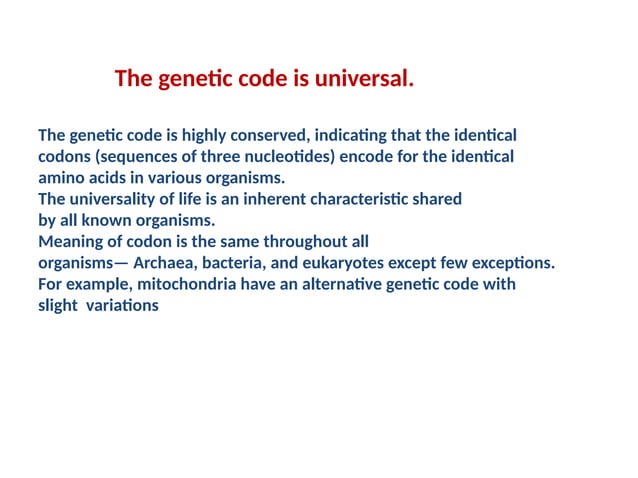 The genetic code is universal.

The genetic code is highly conserved, indicating that the identical codons (sequences of three nucleotides) encode for the identical amino acids in various organisms.
The universality of life is an inherent characteristic shared by all known organisms.
Meaning of codon is the same throughout all organisms— Archaea, bacteria, and eukaryotes except few exceptions.
For example, mitochondria have an alternative genetic code with slight variations